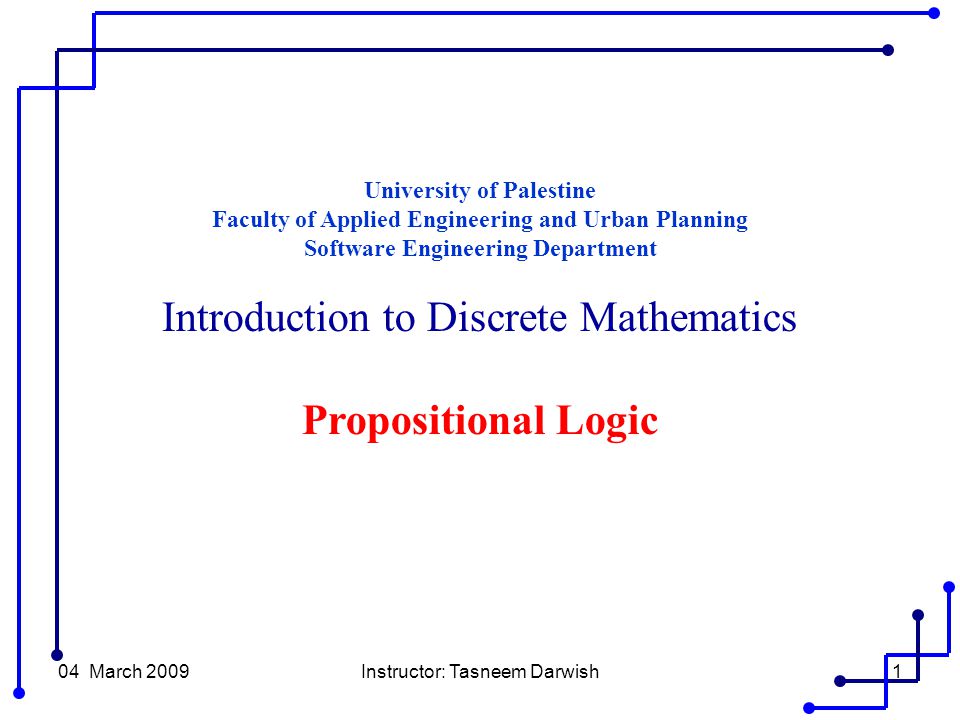 University of Palestine
Faculty of Applied Engineering and Urban Planning
Software Engineering Department

Introduction to Discrete Mathematics

Propositional Logic

04 March 2009

Instructor: Tasneem Darwish

1